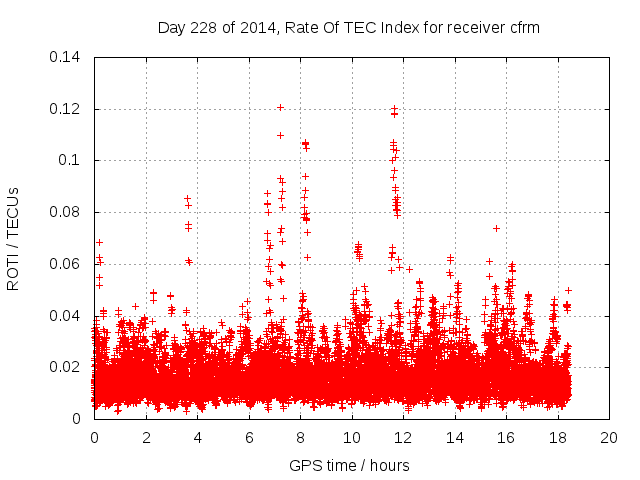 Day 228 of 2014, Rate Of TEC Index for receiver cfrm

ROTI / TECUs

0.14
0.12
0.1
0.08
0.06
0.04
0.02
0

0 2 4 6 8 10 12 14 16 18 20

GPS time / hours